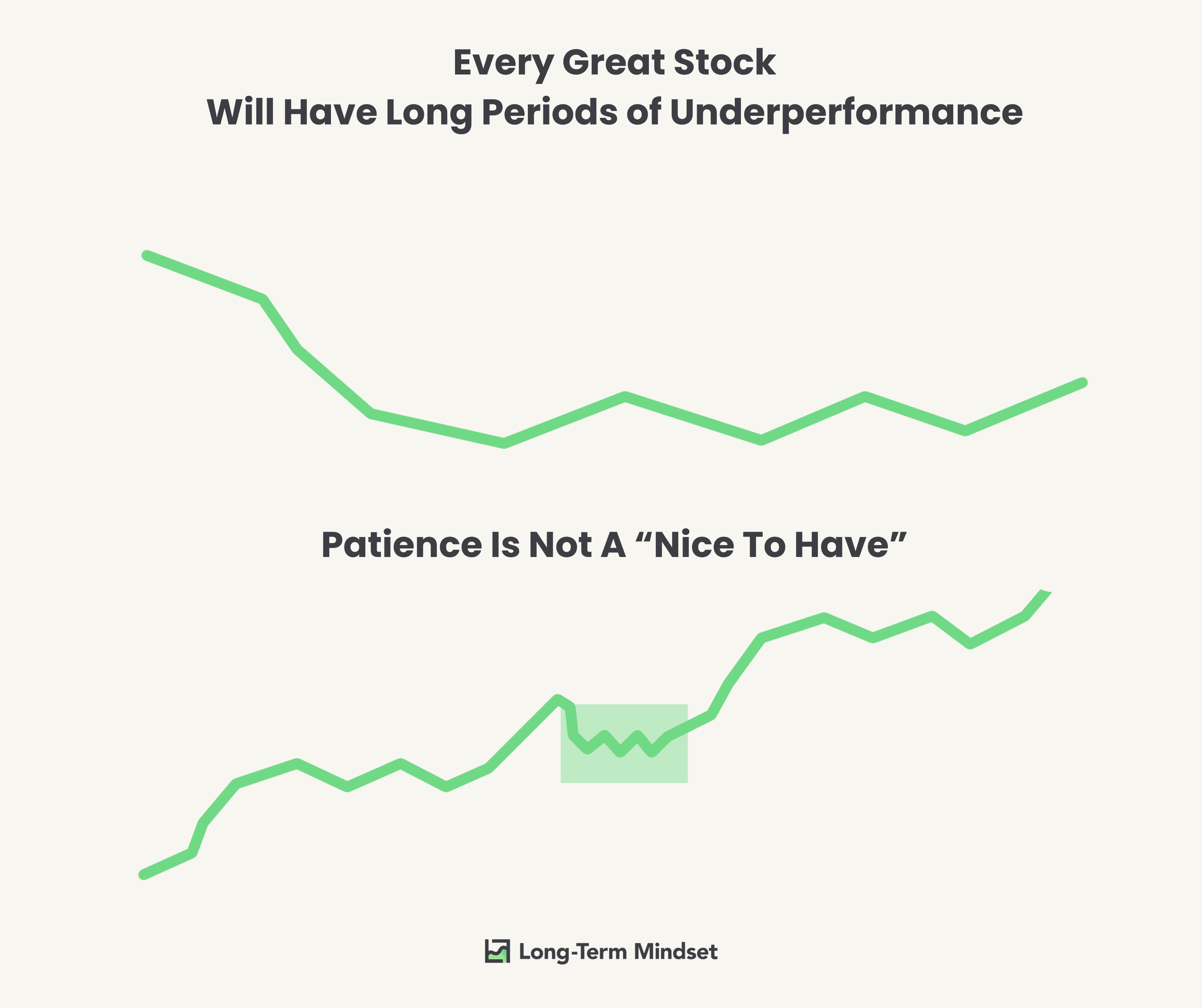 Every Great Stock
Will Have Long Periods of Underperformance

Patience Is Not A “Nice To Have”

Long-Term Mindset